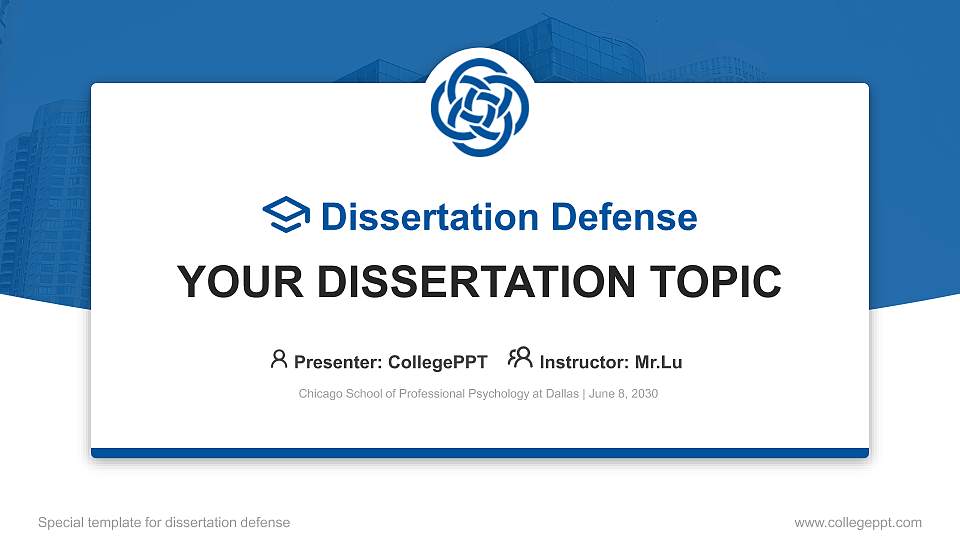 Dissertation Defense

YOUR DISSERTATION TOPIC

Presenter: CollegePPT Instructor: Mr.Lu

Chicago School of Professional Psychology at Dallas | June 8, 2030

Special template for dissertation defense

www.collegeppt.com